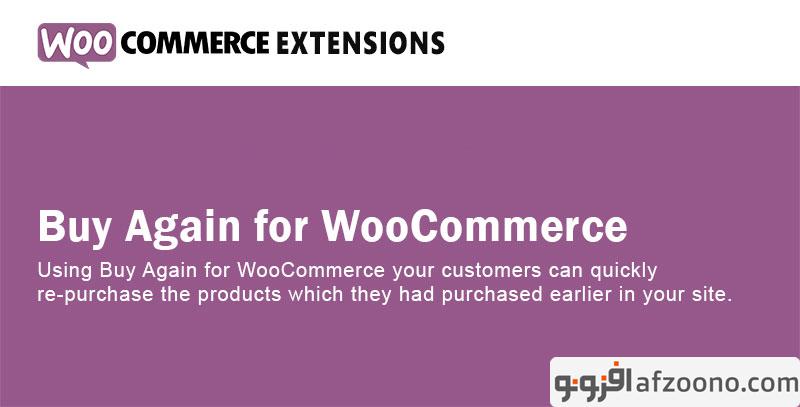 WOO COMMERCE EXTENSIONS

Buy Again for WooCommerce

Using Buy Again for WooCommerce your customers can quickly re-purchase the products which they had purchased earlier in your site.

افزونو afzoono.com